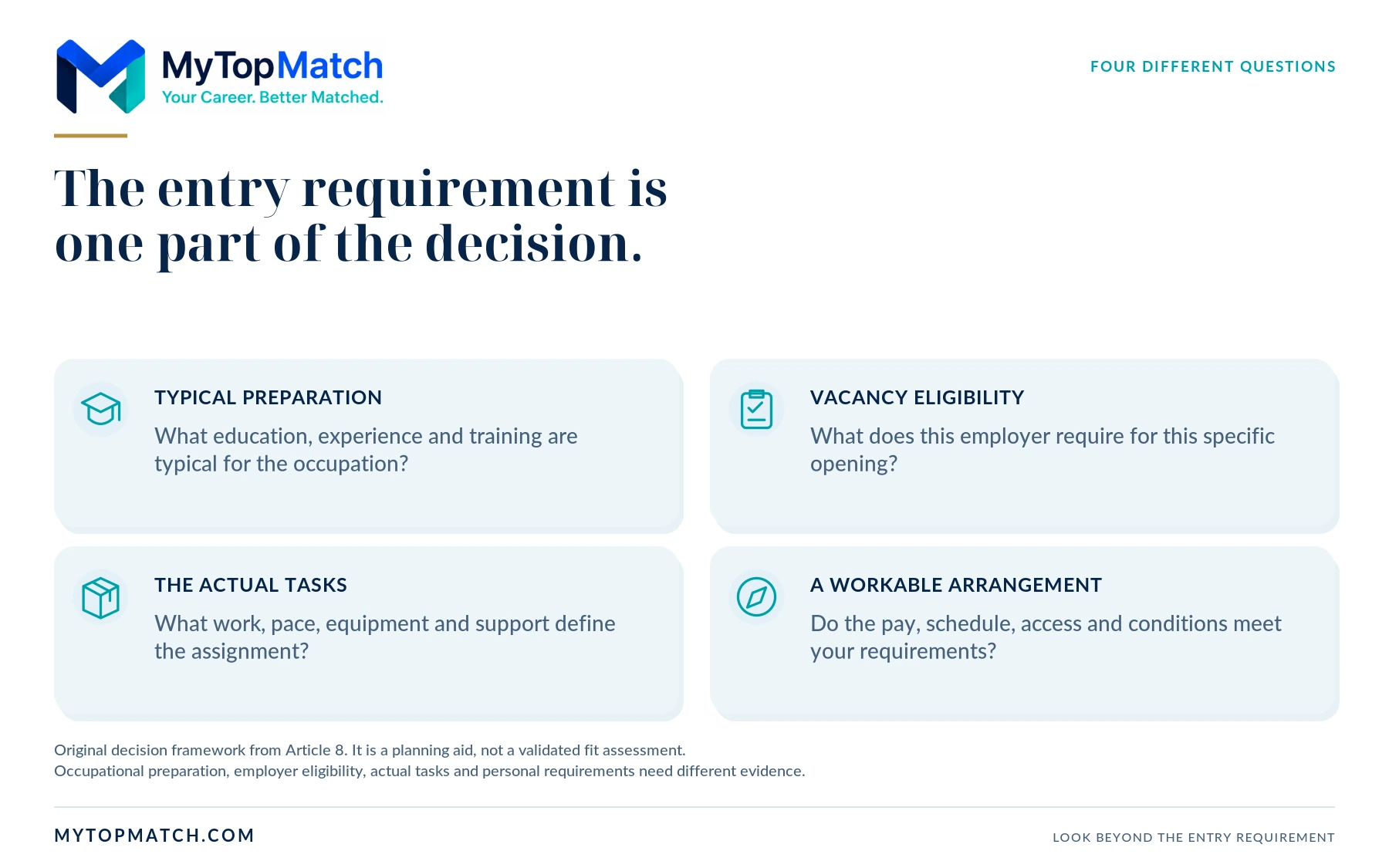 MyTopMatch
Your Career. Better Matched.

FOUR DIFFERENT QUESTIONS

The entry requirement is one part of the decision.

TYPICAL PREPARATION
What education, experience and training are typical for the occupation?

VACANCY ELIGIBILITY
What does this employer require for this specific opening?

THE ACTUAL TASKS
What work, pace, equipment and support define the assignment?

A WORKABLE ARRANGEMENT
Do the pay, schedule, access and conditions meet your requirements?

Original decision framework from Article 8. It is a planning aid, not a validated fit assessment.
Occupational preparation, employer eligibility, actual tasks and personal requirements need different evidence.

MYTOPMATCH.COM

LOOK BEYOND THE ENTRY REQUIREMENT